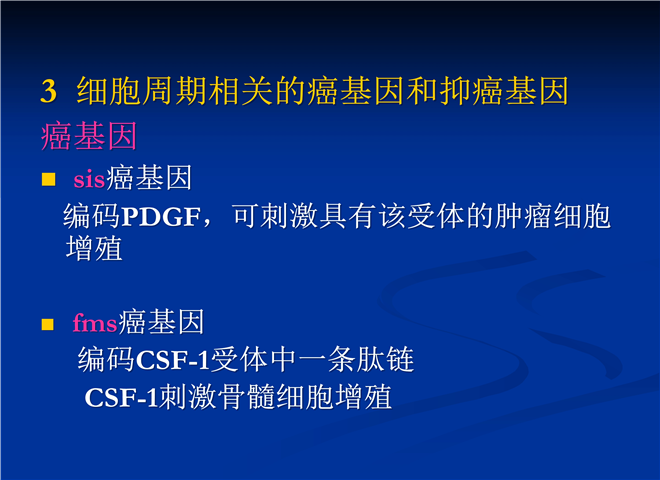 3 细胞周期相关的癌基因和抑癌基因

癌基因

■ sis癌基因

编码PDGF，可刺激具有该受体的肿瘤细胞增殖

■ fms癌基因

编码CSF-1受体中一条肽链

CSF-1刺激骨髓细胞增殖